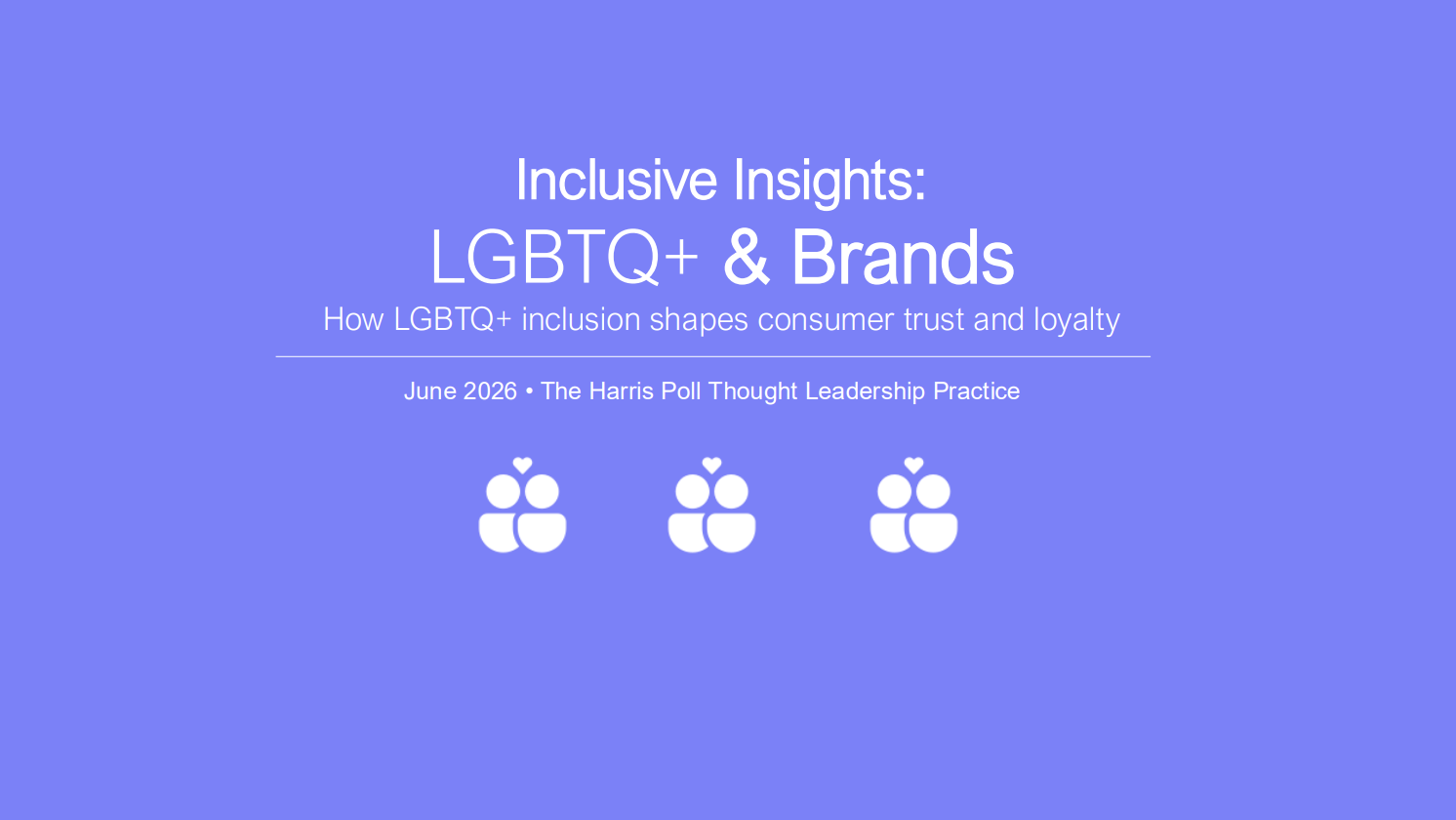 Inclusive Insights:

LGBTQ+ & Brands

How LGBTQ+ inclusion shapes consumer trust and loyalty

June 2026 • The Harris Poll Thought Leadership Practice